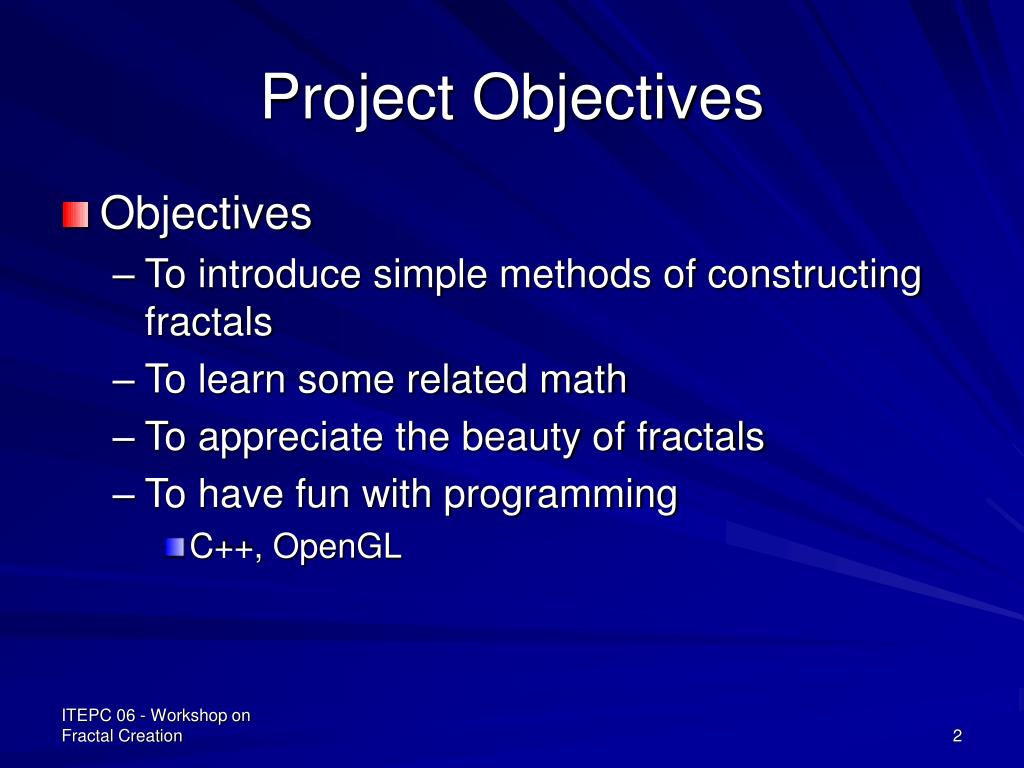 Project Objectives

Objectives

– To introduce simple methods of constructing fractals

– To learn some related math

– To appreciate the beauty of fractals

– To have fun with programming

C++, OpenGL

ITEPC 06 - Workshop on Fractal Creation

2